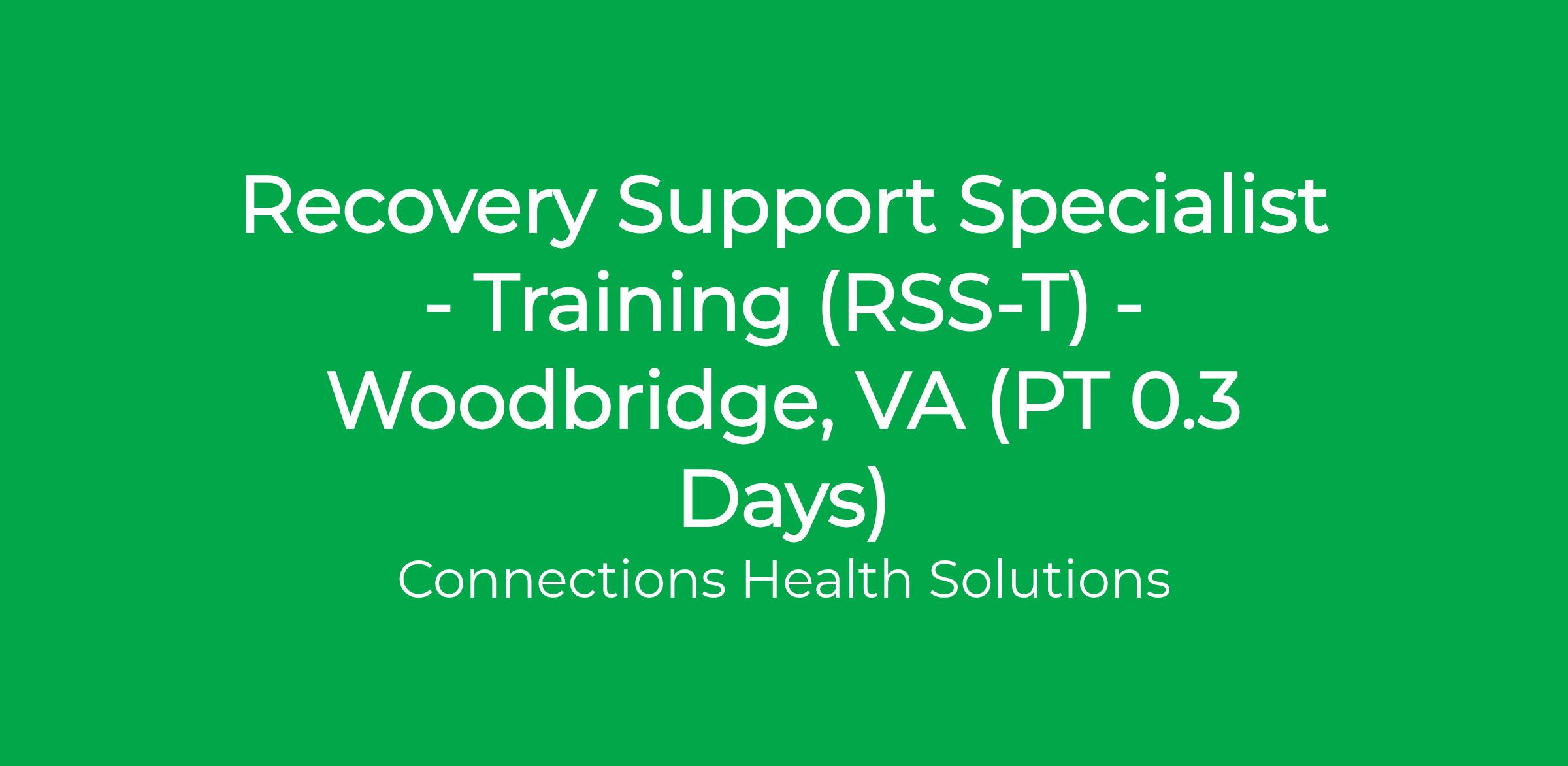 Recovery Support Specialist - Training (RSS-T) - Woodbridge, VA (PT 0.3 Days)

Connections Health Solutions